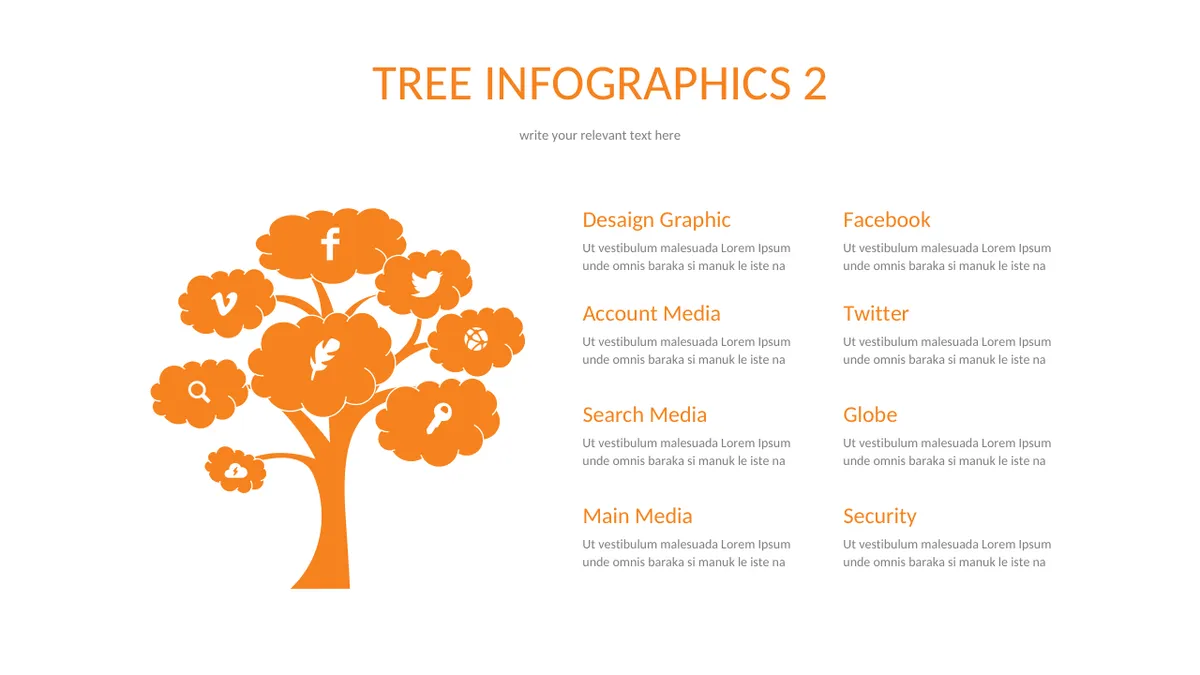 TREE INFOGRAPHICS 2

write your relevant text here

Desaign Graphic
Ut vestibulum malesuada Lorem Ipsum unde omnis baraka si manuk le iste na

Account Media
Ut vestibulum malesuada Lorem Ipsum unde omnis baraka si manuk le iste na

Search Media
Ut vestibulum malesuada Lorem Ipsum unde omnis baraka si manuk le iste na

Main Media
Ut vestibulum malesuada Lorem Ipsum unde omnis baraka si manuk le iste na

Facebook
Ut vestibulum malesuada Lorem Ipsum unde omnis baraka si manuk le iste na

Twitter
Ut vestibulum malesuada Lorem Ipsum unde omnis baraka si manuk le iste na

Globe
Ut vestibulum malesuada Lorem Ipsum unde omnis baraka si manuk le iste na

Security
Ut vestibulum malesuada Lorem Ipsum unde omnis baraka si manuk le iste na